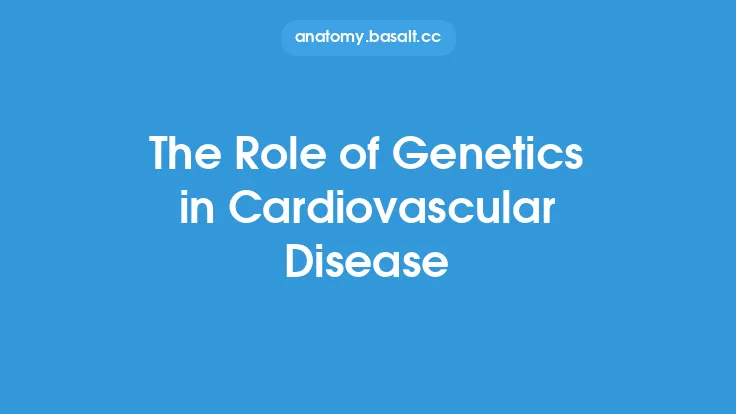 anatomy.basalt.cc

The Role of Genetics in Cardiovascular Disease